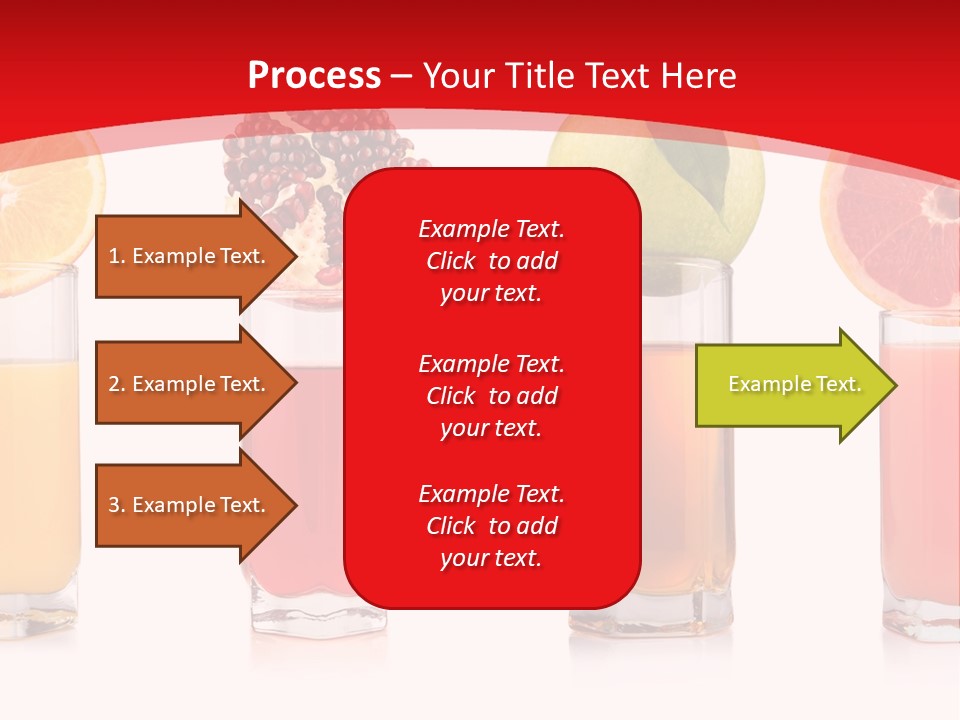 Process – Your Title Text Here

1. Example Text.

2. Example Text.

3. Example Text.

Example Text. Click to add your text.

Example Text. Click to add your text.

Example Text. Click to add your text.

Example Text.